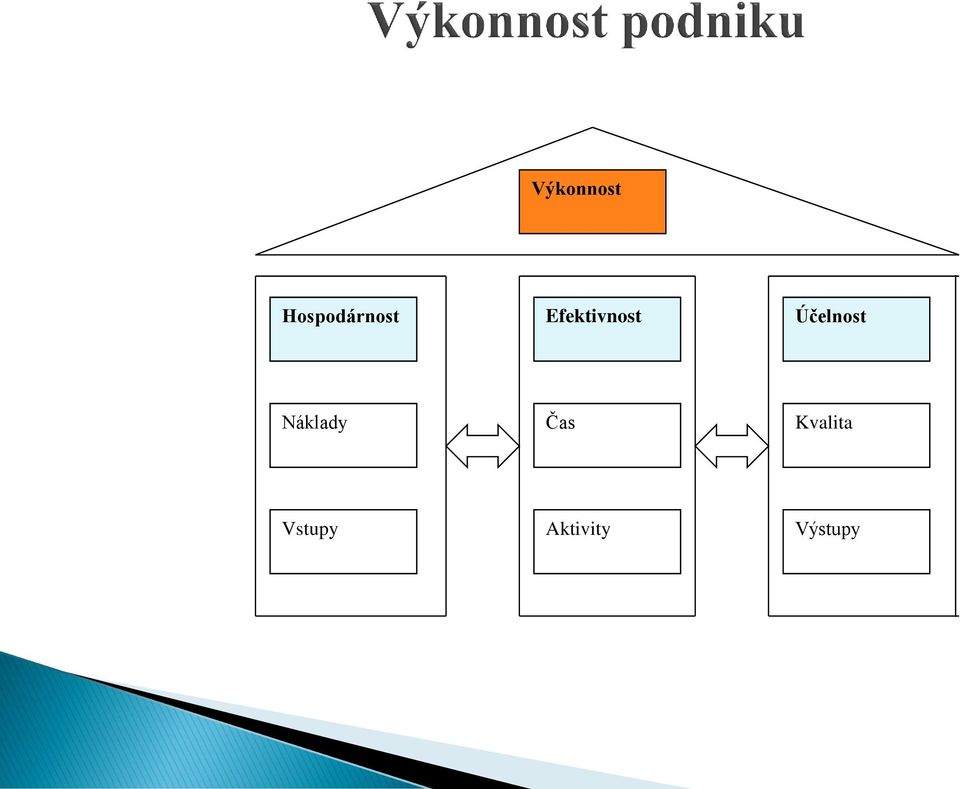 Výkonnost podniku

Výkonnost

Hospodárnost

Náklady

Vstupy

Efektivnost

Čas

Aktivity

Účelnost

Kvalita

Výstupy